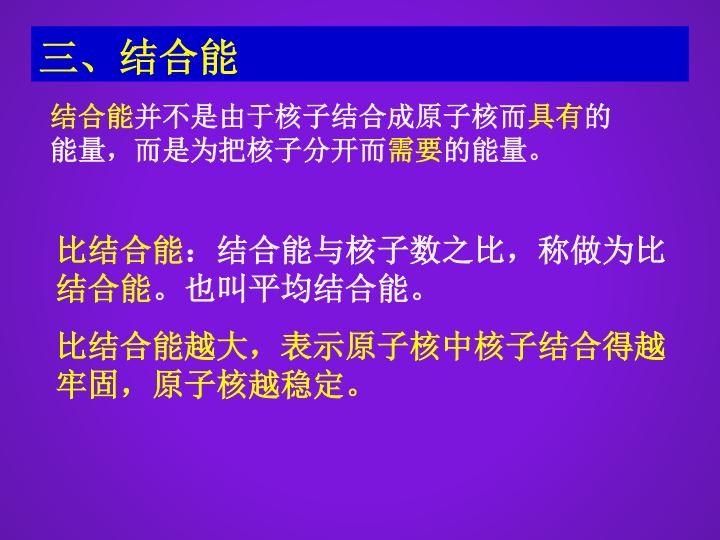 三、结合能

结合能并不是由于核子结合成原子核而具有的能量，而是为把核子分开而需要的能量。

比结合能：结合能与核子数之比，称做为比结合能。也叫平均结合能。

比结合能越大，表示原子核中核子结合得越牢固，原子核越稳定。